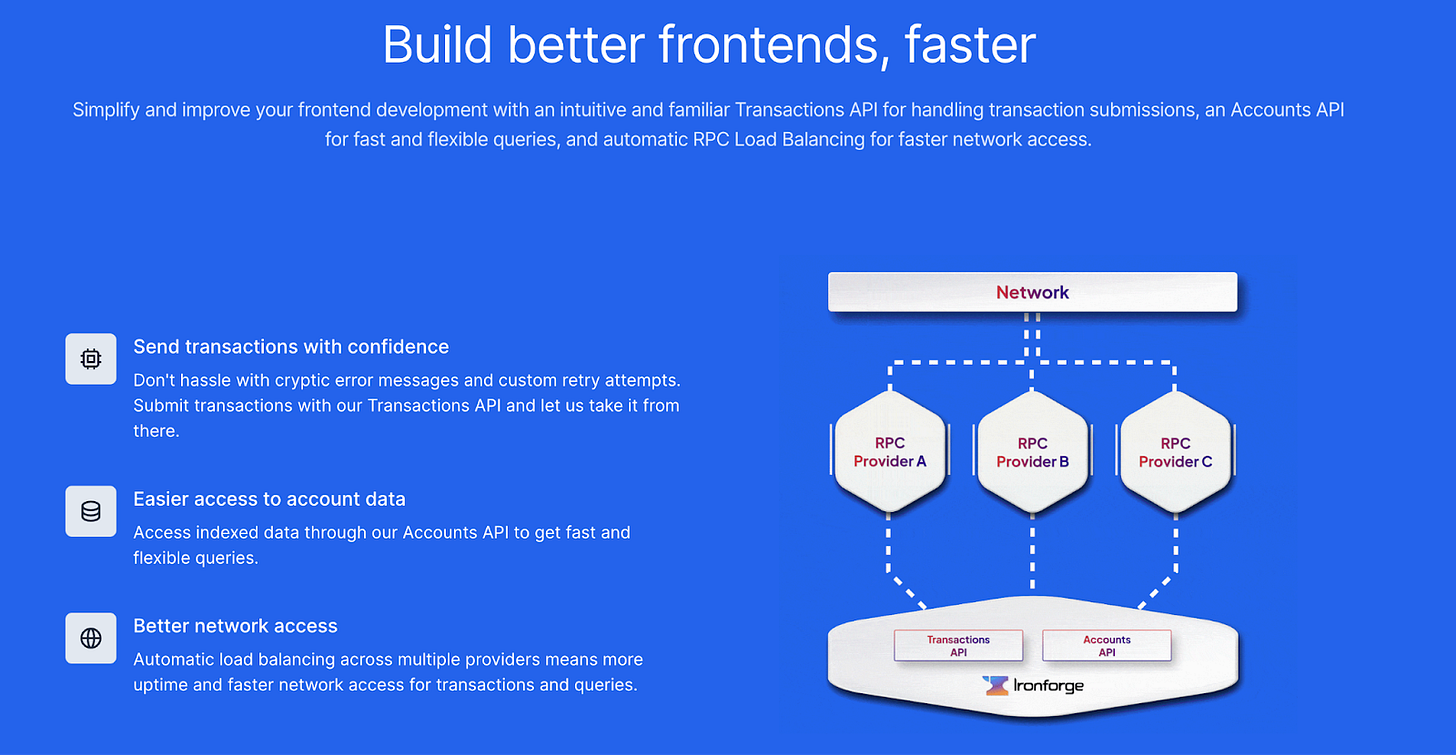 Build better frontends, faster

Simplify and improve your frontend development with an intuitive and familiar Transactions API for handling transaction submissions, an Accounts API for fast and flexible queries, and automatic RPC Load Balancing for faster network access.

Send transactions with confidence

Don't hassle with cryptic error messages and custom retry attempts. Submit transactions with our Transactions API and let us take it from there.

Easier access to account data

Access indexed data through our Accounts API to get fast and flexible queries.

Better network access

Automatic load balancing across multiple providers means more uptime and faster network access for transactions and queries.

Network

RPC Provider A

RPC Provider B

RPC Provider C

Transactions API

Accounts API

Ironforge